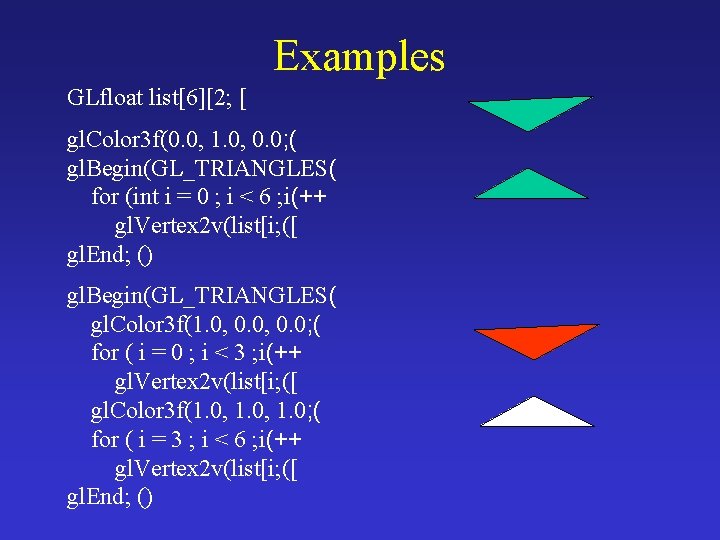 Examples

GLfloat list[6][2; [

glColor3f(0.0, 1.0, 0.0;(
glBegin(GL_TRIANGLES(
for (int i = 0 ; i < 6 ;i(++
glVertex2v(list[i;([
glEnd; ()

glBegin(GL_TRIANGLES(
glColor3f(1.0, 0.0, 0.0;(
for ( i = 0 ; i < 3 ;i(++
glVertex2v(list[i;([
glColor3f(1.0, 1.0, 1.0;(
for ( i = 3 ; i < 6 ;i(++
glVertex2v(list[i;([
glEnd; ()